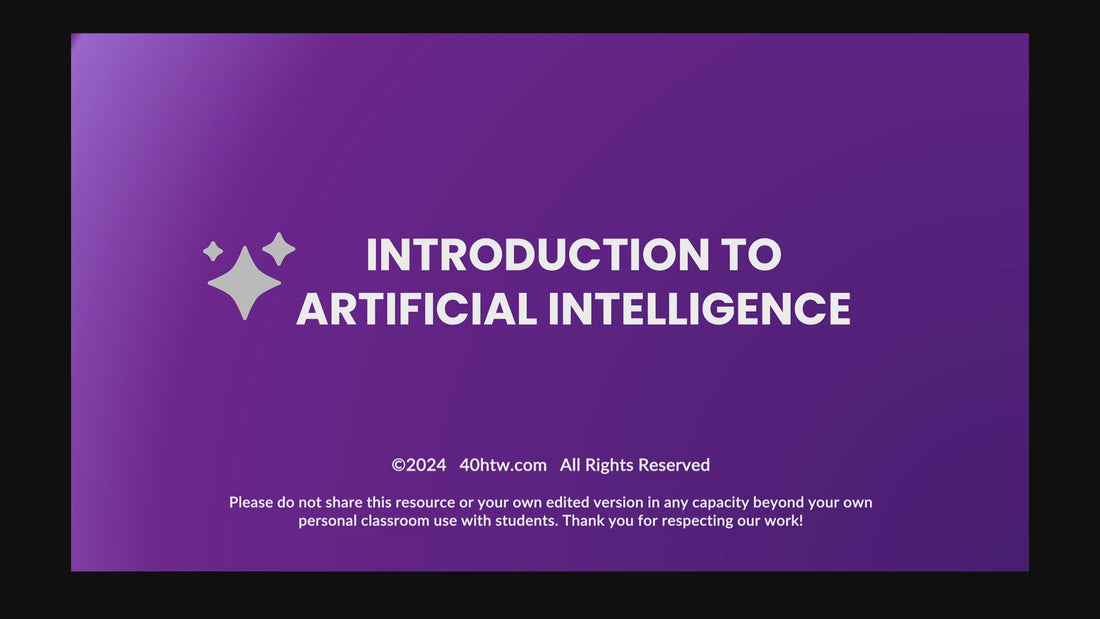 INTRODUCTION TO ARTIFICIAL INTELLIGENCE

©2024 40htw.com All Rights Reserved

Please do not share this resource or your own edited version in any capacity beyond your own personal classroom use with students. Thank you for respecting our work!